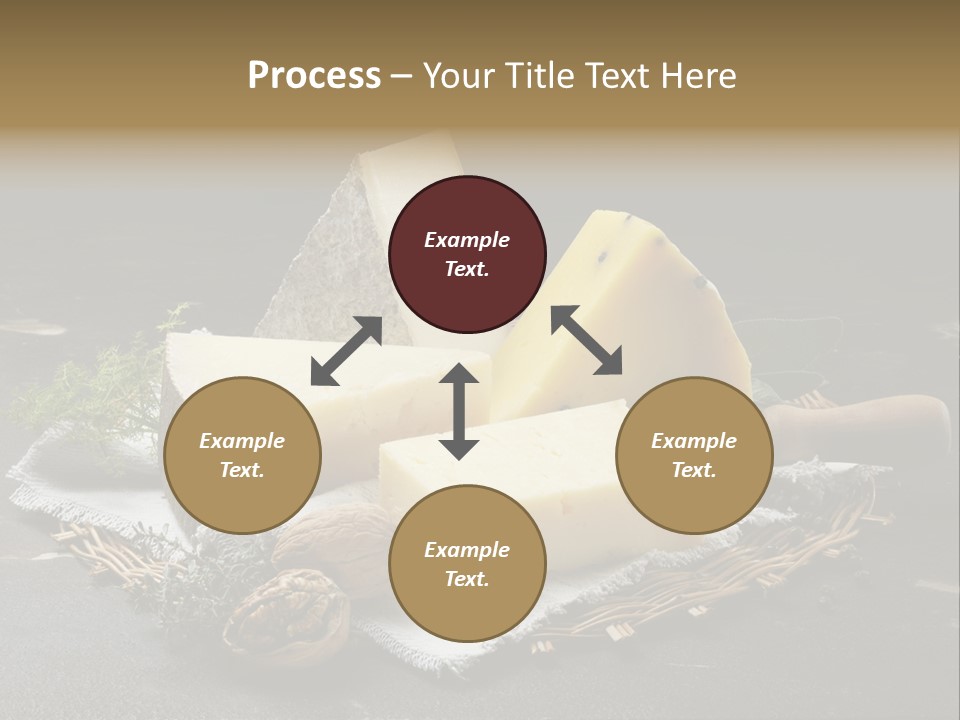 Process – Your Title Text Here

Example Text.

Example Text.

Example Text.

Example Text.